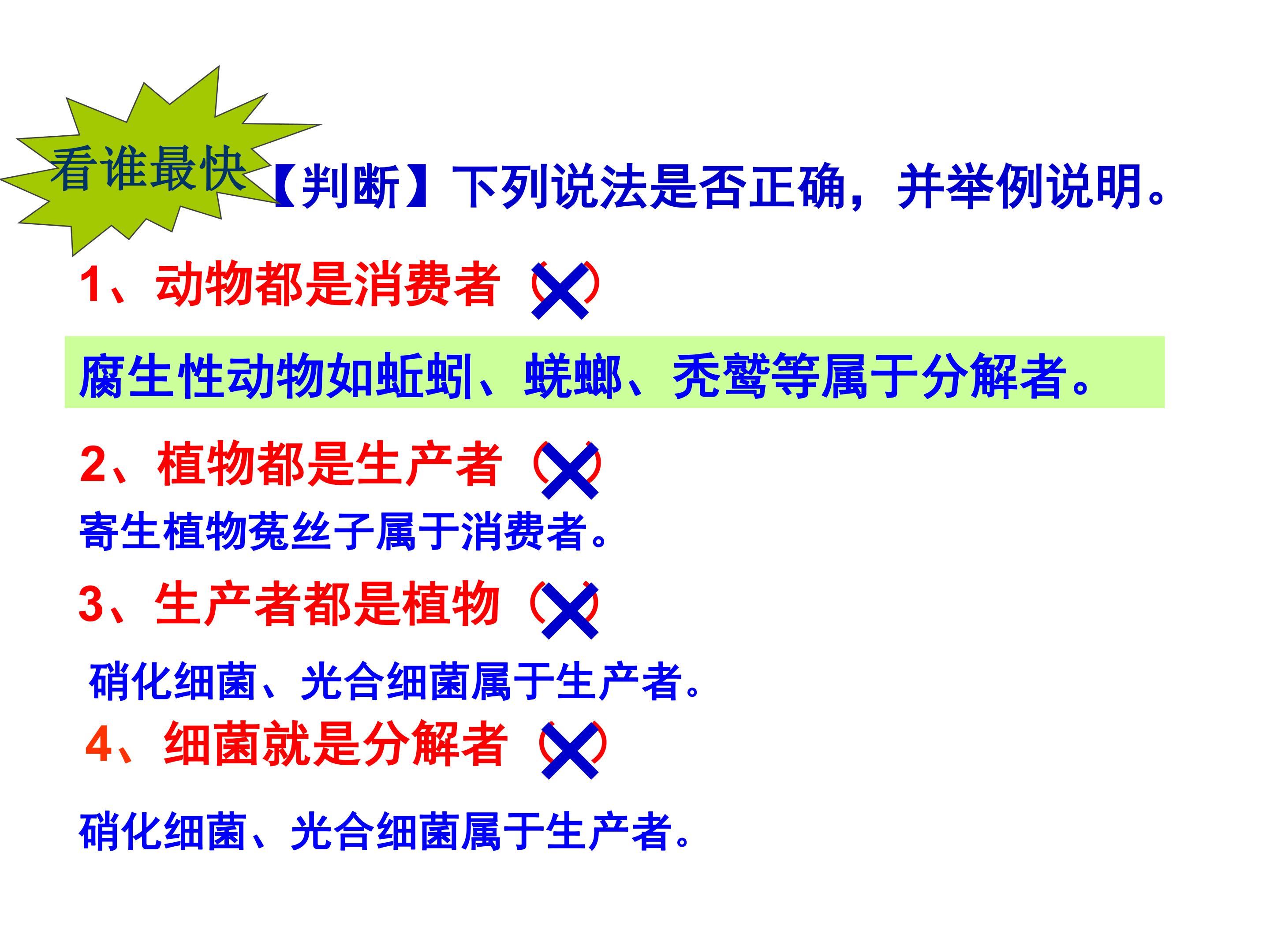 看谁最快

【判断】下列说法是否正确，并举例说明。

1、动物都是消费者 （×）

腐生性动物如蚯蚓、蜣螂、秃鹫等属于分解者。

2、植物都是生产者 （×）

寄生植物菟丝子属于消费者。

3、生产者都是植物 （×）

硝化细菌、光合细菌属于生产者。

4、细菌就是分解者 （×）

硝化细菌、光合细菌属于生产者。